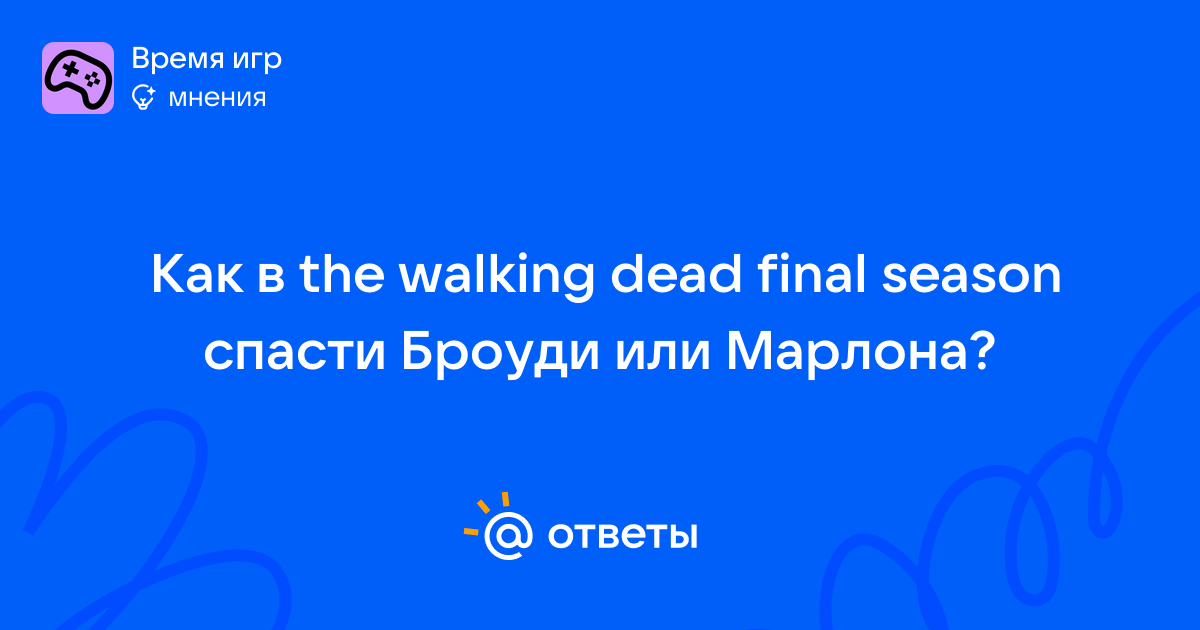 Время игр
мнения

Как в the walking dead final season спасти Броуди или Марлона?

@ ответы